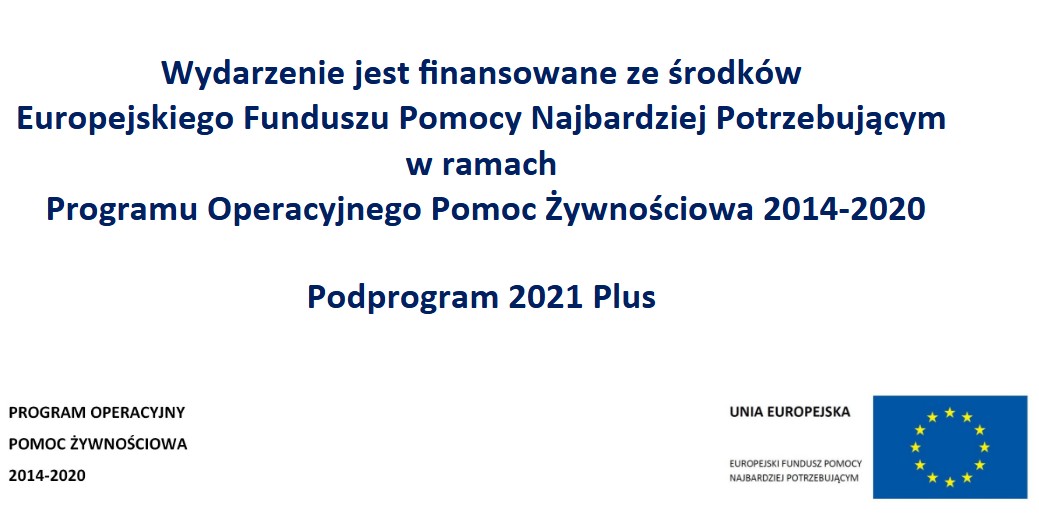 Wydarzenie jest finansowane ze środków
Europejskiego Funduszu Pomocy Najbardziej Potrzebującym
w ramach
Programu Operacyjnego Pomoc Żywnościowa 2014-2020

Podprogram 2021 Plus

PROGRAM OPERACYJNY
POMOC ŻYWNOŚCIOWA
2014-2020

UNIA EUROPEJSKA

EUROPEJSKI FUNDUSZ POMOCY
NAJBARDZIEJ POTRZEBUJĄCYM